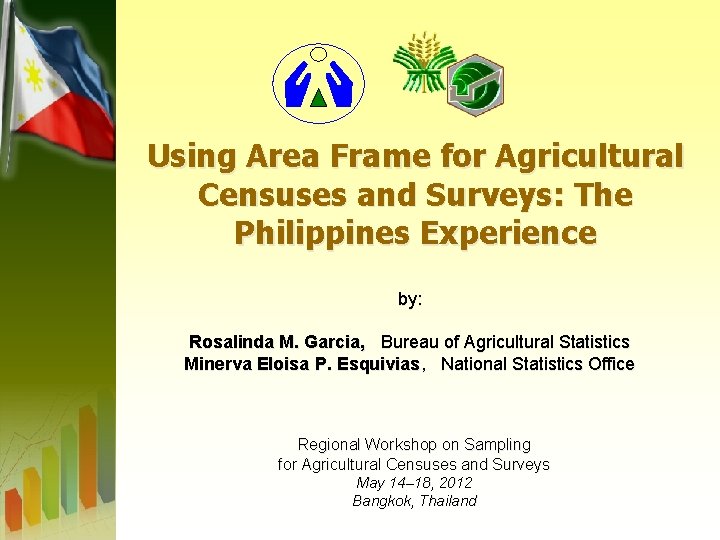 Using Area Frame for Agricultural Censuses and Surveys: The Philippines Experience

by:

Rosalinda M. Garcia, Bureau of Agricultural Statistics
Minerva Eloisa P. Esquivias, National Statistics Office

Regional Workshop on Sampling for Agricultural Censuses and Surveys
May 14–18, 2012
Bangkok, Thailand